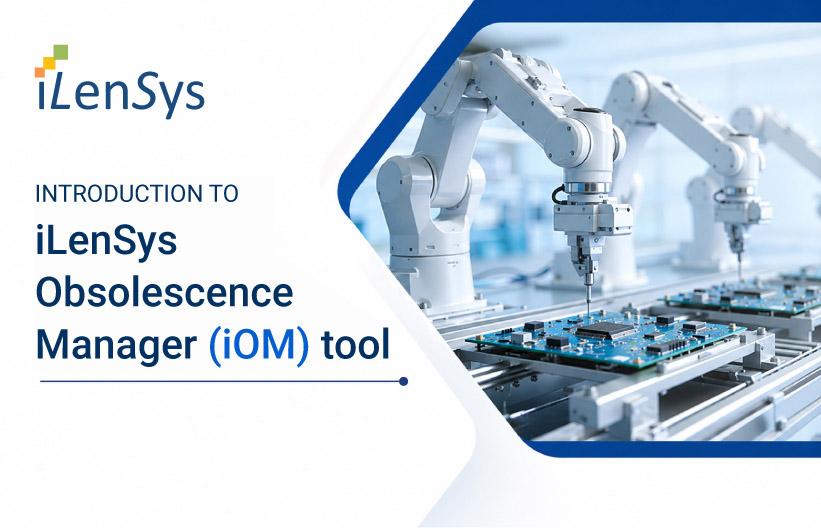 iLenSys

INTRODUCTION TO

iLenSys Obsolescence Manager (iOM) tool